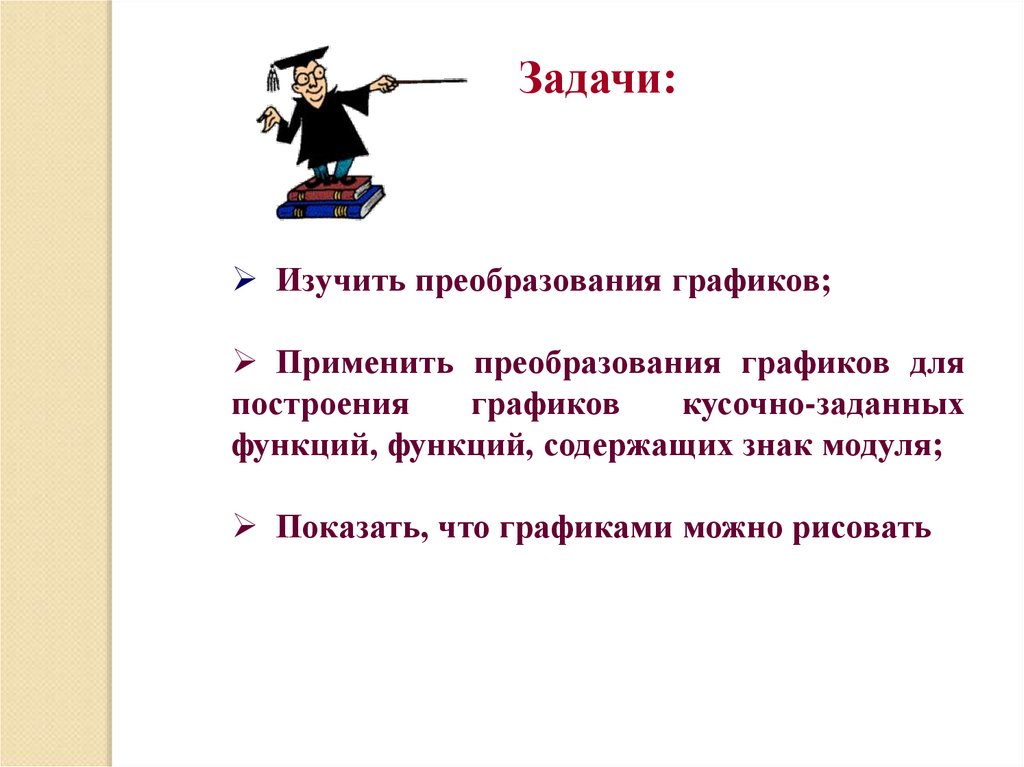 Задачи:

➢ Изучить преобразования графиков;

➢ Применить преобразования графиков для построения графиков кусочно-заданных функций, функций, содержащих знак модуля;

➢ Показать, что графиками можно рисовать